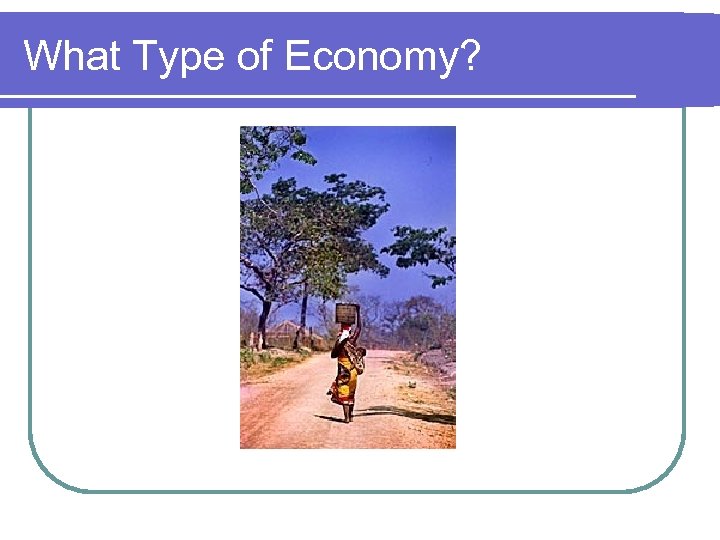 What Type of Economy?